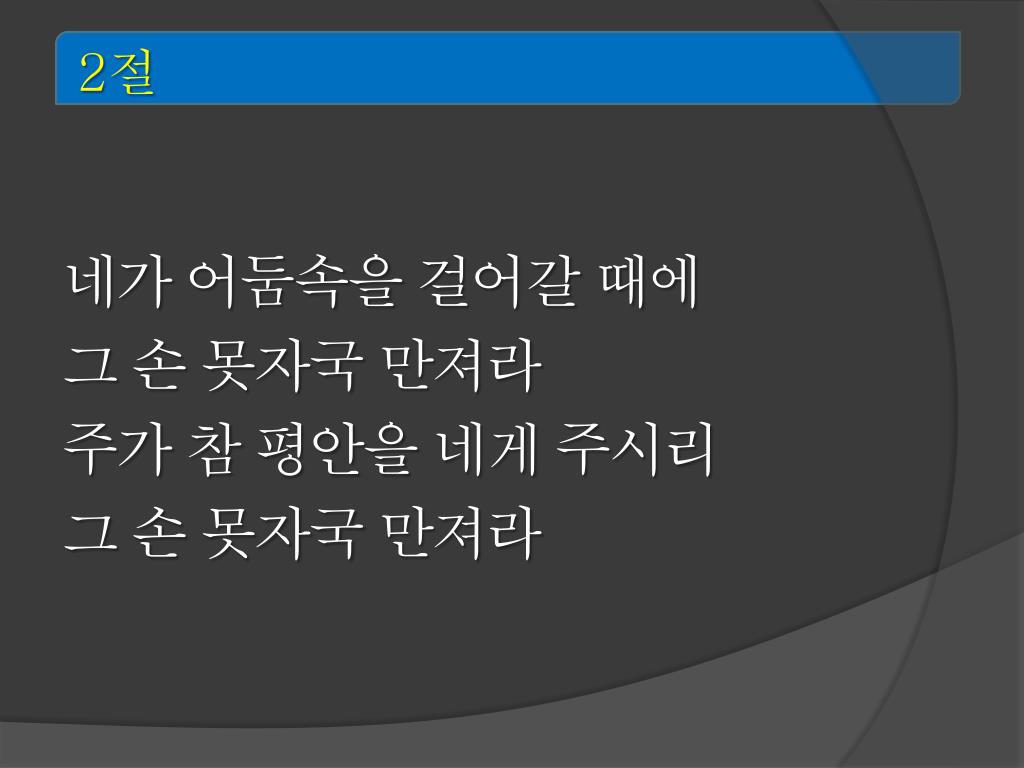 2절

네가 어둠속을 걸어갈 때에
그 손 못자국 만져라
주가 참 평안을 네게 주시리
그 손 못자국 만져라